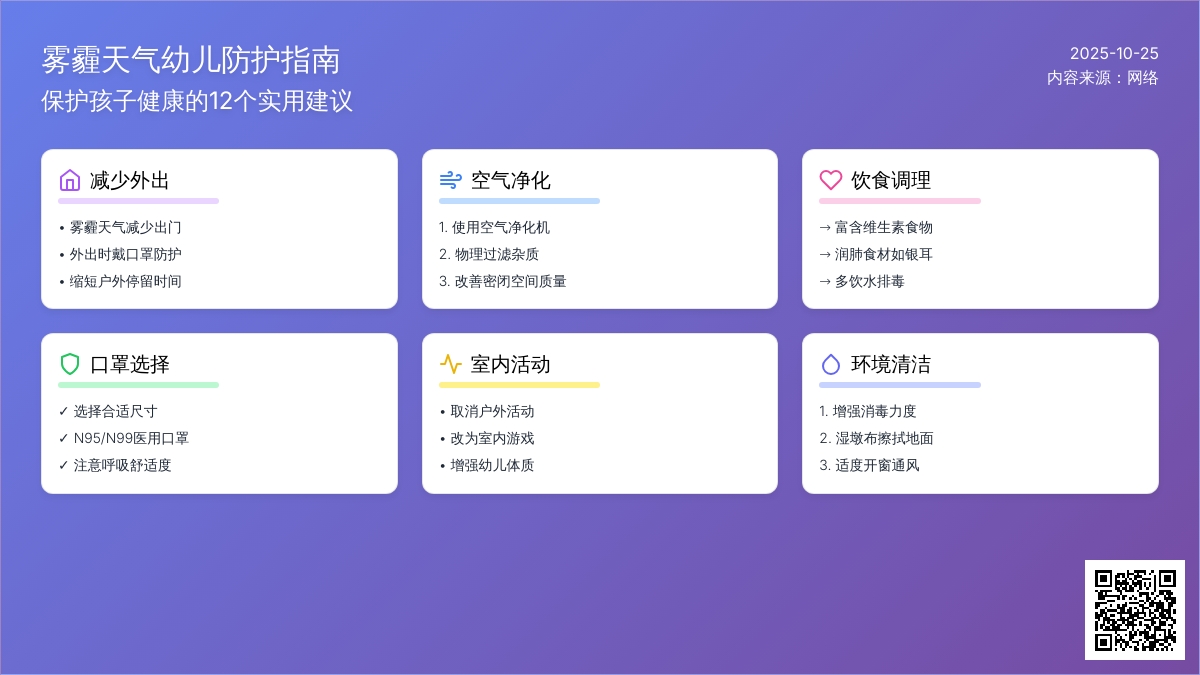 雾霾天气幼儿防护指南
保护孩子健康的12个实用建议

2025-10-25
内容来源：网络

减少外出
• 雾霾天气减少出门
• 外出时戴口罩防护
• 缩短户外停留时间

空气净化
1. 使用空气净化机
2. 物理过滤杂质
3. 改善密闭空间质量

饮食调理
→ 富含维生素食物
→ 润肺食材如银耳
→ 多饮水排毒

口罩选择
✓ 选择合适尺寸
✓ N95/N99医用口罩
✓ 注意呼吸舒适度

室内活动
• 取消户外活动
• 改为室内游戏
• 增强幼儿体质

环境清洁
1. 增强消毒力度
2. 湿墩布擦拭地面
3. 适度开窗通风